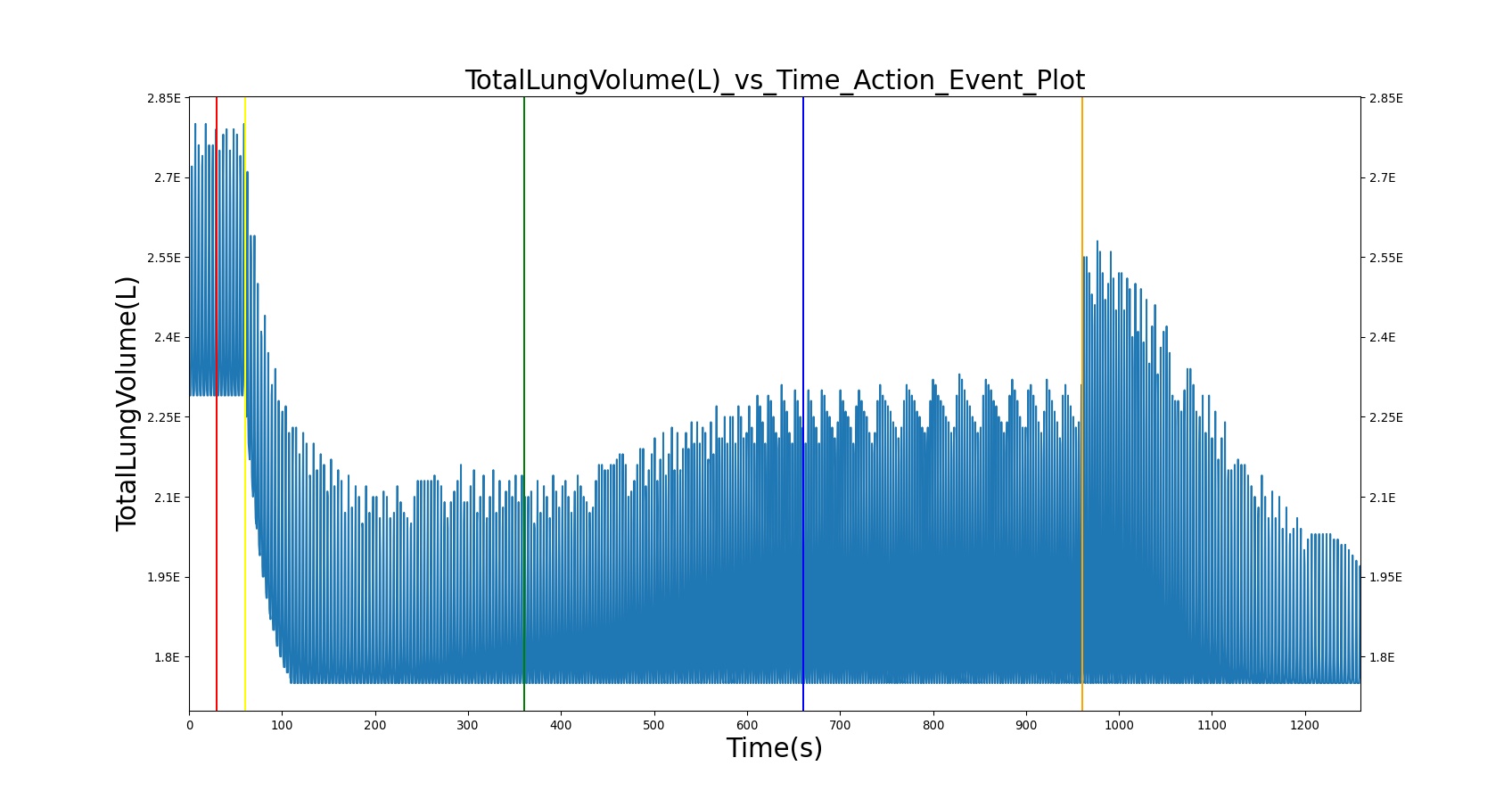 TotalLungVolume(L)_vs_Time_Action_Event_Plot

TotalLungVolume(L)

2.85E
2.7E
2.55E
2.4E
2.25E
2.1E
1.95E
1.8E

2.85E
2.7E
2.55E
2.4E
2.25E
2.1E
1.95E
1.8E

0 100 200 300 400 500 600 700 800 900 1000 1100 1200

Time(s)